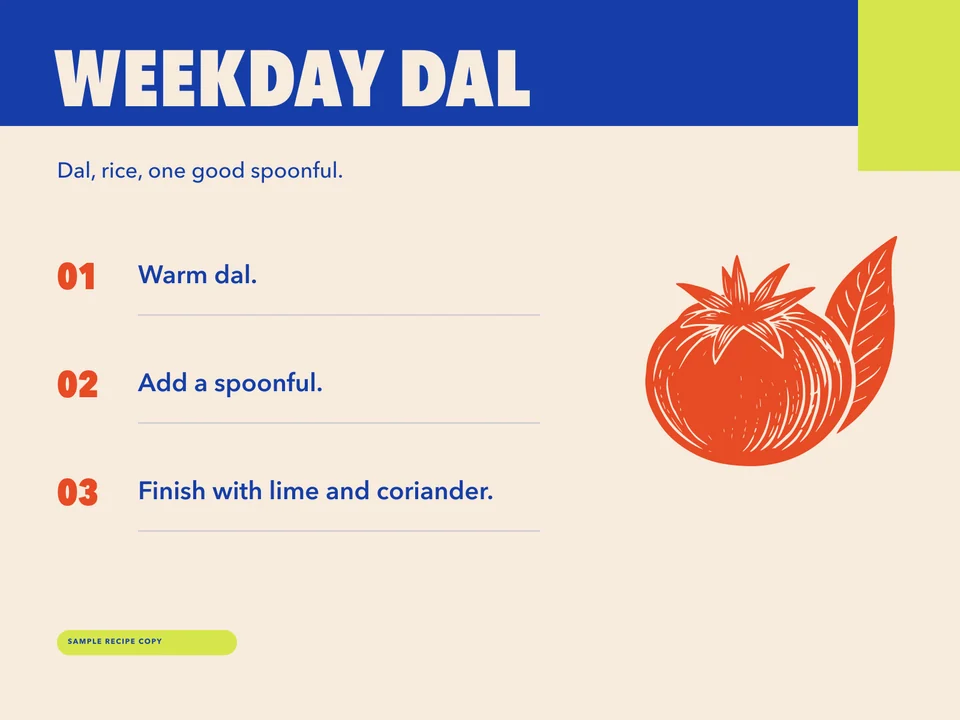 WEEKDAY DAL

Dal, rice, one good spoonful.

01 Warm dal.

02 Add a spoonful.

03 Finish with lime and coriander.

SAMPLE RECIPE COPY